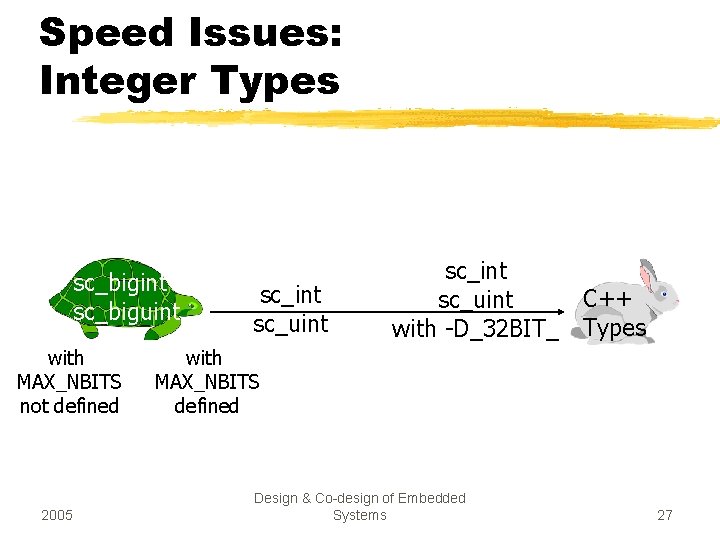 Speed Issues:
Integer Types

sc_bigint
sc_biguint

with
MAX_NBITS
not defined

with
MAX_NBITS
defined

sc_int
sc_uint

sc_int
sc_uint
with -D_32BIT_

C++
Types

2005

Design & Co-design of Embedded Systems

27